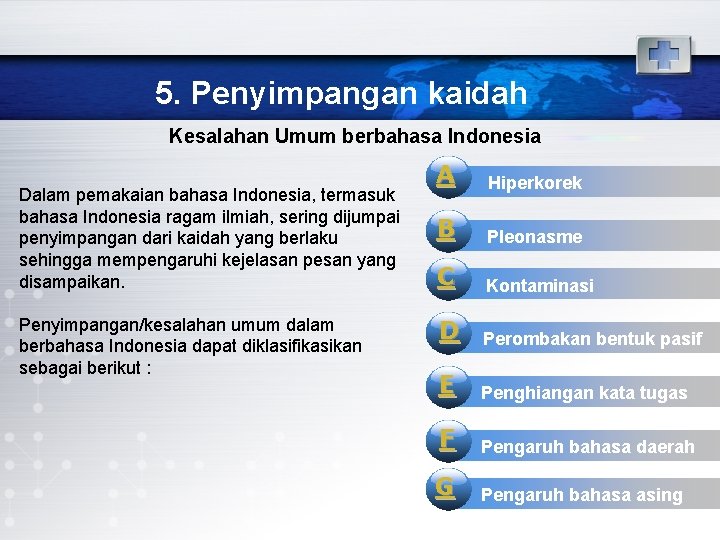 5. Penyimpangan kaidah

Kesalahan Umum berbahasa Indonesia

Dalam pemakaian bahasa Indonesia, termasuk bahasa Indonesia ragam ilmiah, sering dijumpai penyimpangan dari kaidah yang berlaku sehingga mempengaruhi kejelasan pesan yang disampaikan.

Penyimpangan/kesalahan umum dalam berbahasa Indonesia dapat diklasifikasikan sebagai berikut :

A Hiperkorek

B Pleonasme

C Kontaminasi

D Perombakan bentuk pasif

E Penghiangan kata tugas

F Pengaruh bahasa daerah

G Pengaruh bahasa asing